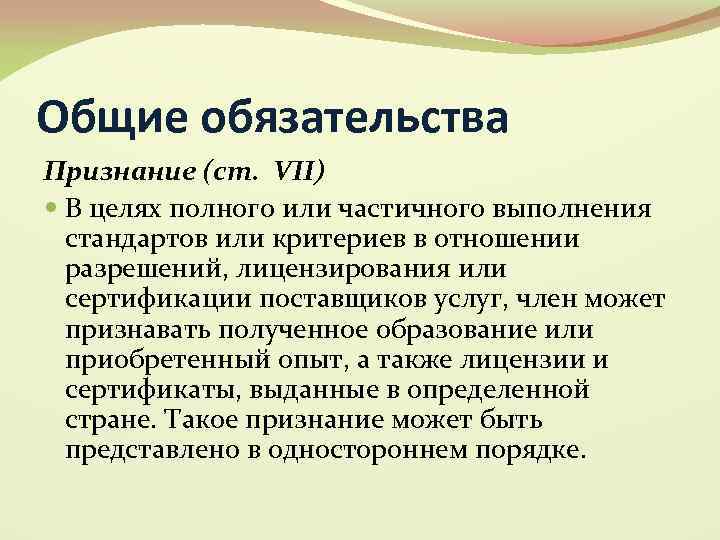 Общие обязательства

Признание (ст. VII)

В целях полного или частичного выполнения стандартов или критериев в отношении разрешений, лицензирования или сертификации поставщиков услуг, член может признавать полученное образование или приобретенный опыт, а также лицензии и сертификаты, выданные в определенной стране. Такое признание может быть представлено в одностороннем порядке.